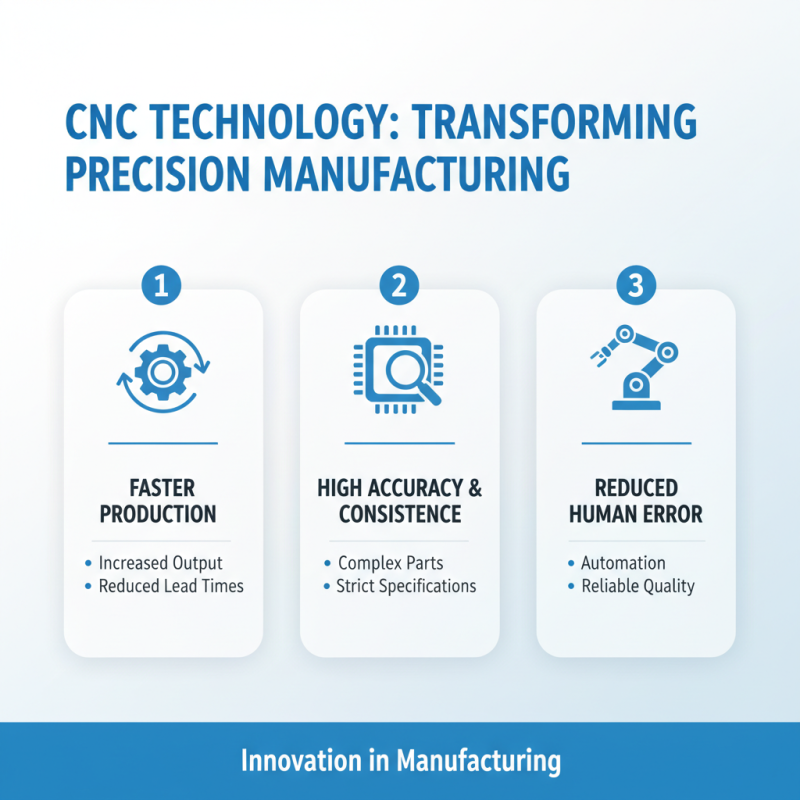 CNC TECHNOLOGY: TRANSFORMING PRECISION MANUFACTURING

1

FASTER PRODUCTION

• Increased Output
• Reduced Lead Times

2

HIGH ACCURACY & CONSISTENCE

• Complex Parts
• Strict Specifications

3

REDUCED HUMAN ERROR

• Automation
• Reliable Quality

Innovation in Manufacturing